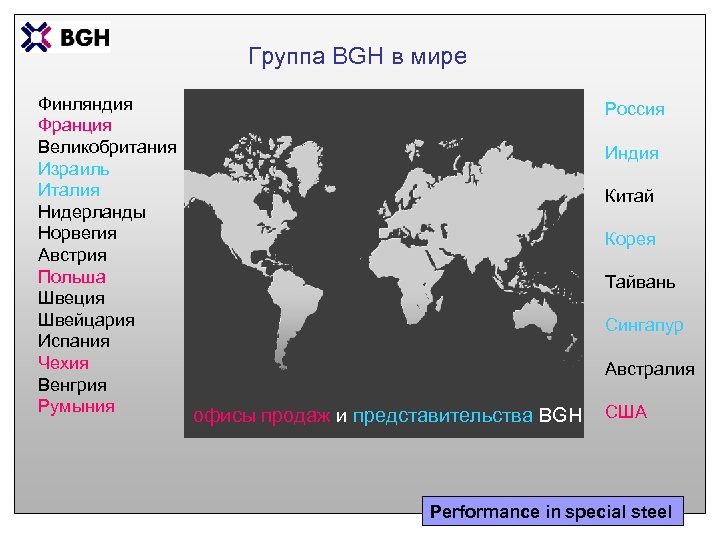 BGH

Группа BGH в мире

Финляндия
Франция
Великобритания
Израиль
Италия
Нидерланды
Норвегия
Австрия
Польша
Швеция
Швейцария
Испания
Чехия
Венгрия
Румыния

офисы продаж и представительства BGH

Россия
Индия
Китай
Корея
Тайвань
Сингапур
Австралия
США

Performance in special steel